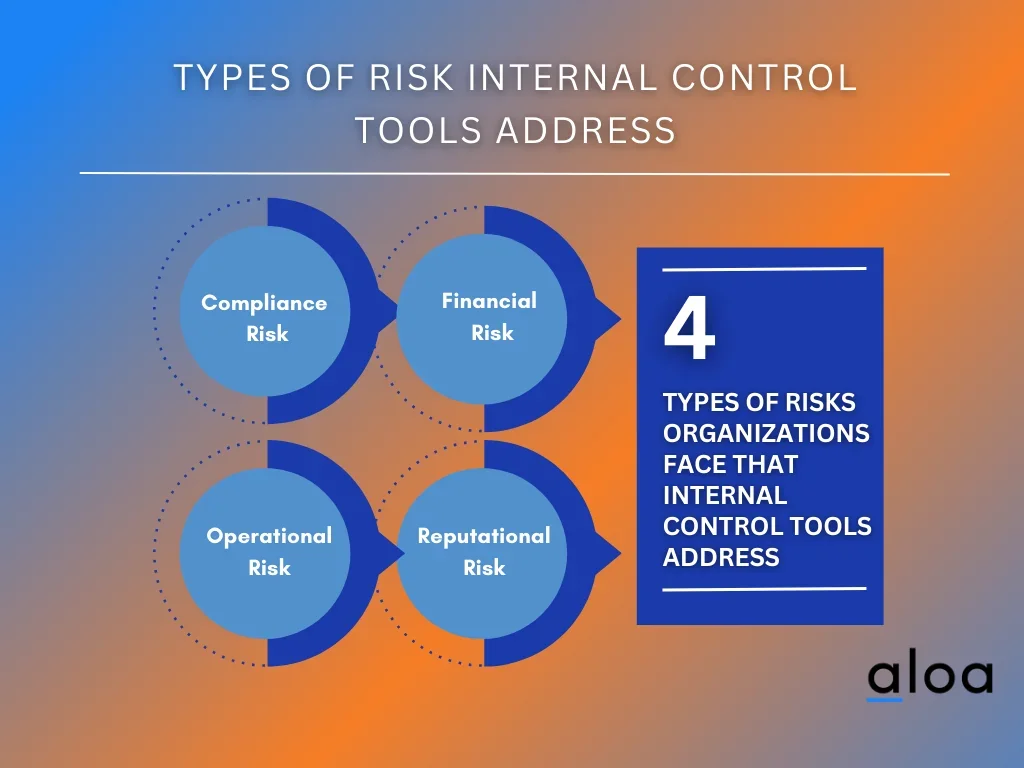 TYPES OF RISK INTERNAL CONTROL TOOLS ADDRESS

Compliance Risk

Financial Risk

Operational Risk

Reputational Risk

4

TYPES OF RISKS ORGANIZATIONS FACE THAT INTERNAL CONTROL TOOLS ADDRESS

aloa